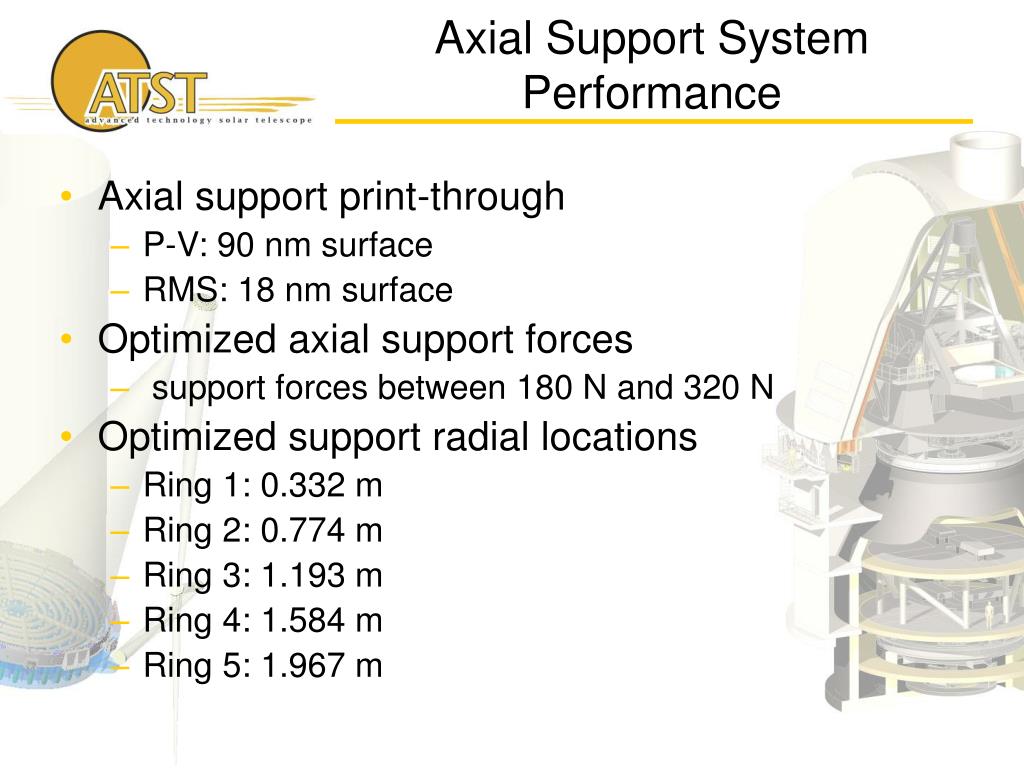 ATST
advanced technology solar telescope

Axial Support System Performance

• Axial support print-through
– P-V: 90 nm surface
– RMS: 18 nm surface
• Optimized axial support forces
– support forces between 180 N and 320 N
• Optimized support radial locations
– Ring 1: 0.332 m
– Ring 2: 0.774 m
– Ring 3: 1.193 m
– Ring 4: 1.584 m
– Ring 5: 1.967 m